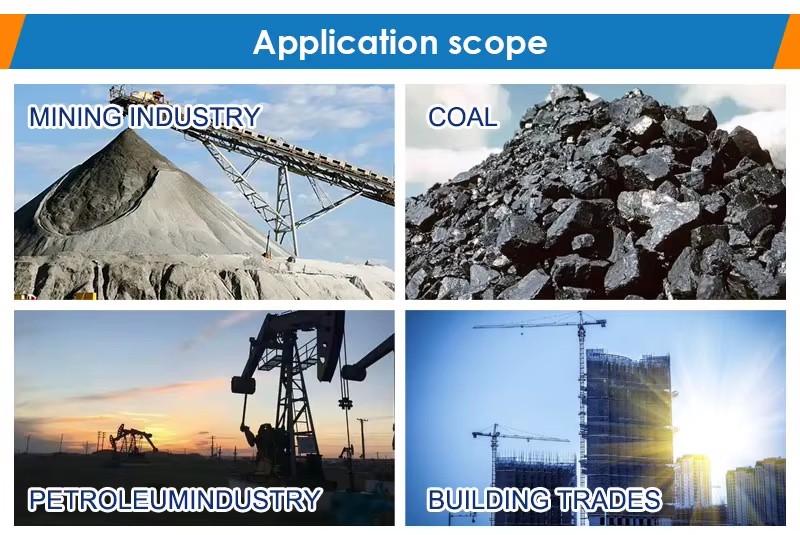 Application scope

MINING INDUSTRY

COAL

PETROLEUMINDUSTRY

BUILDING TRADES